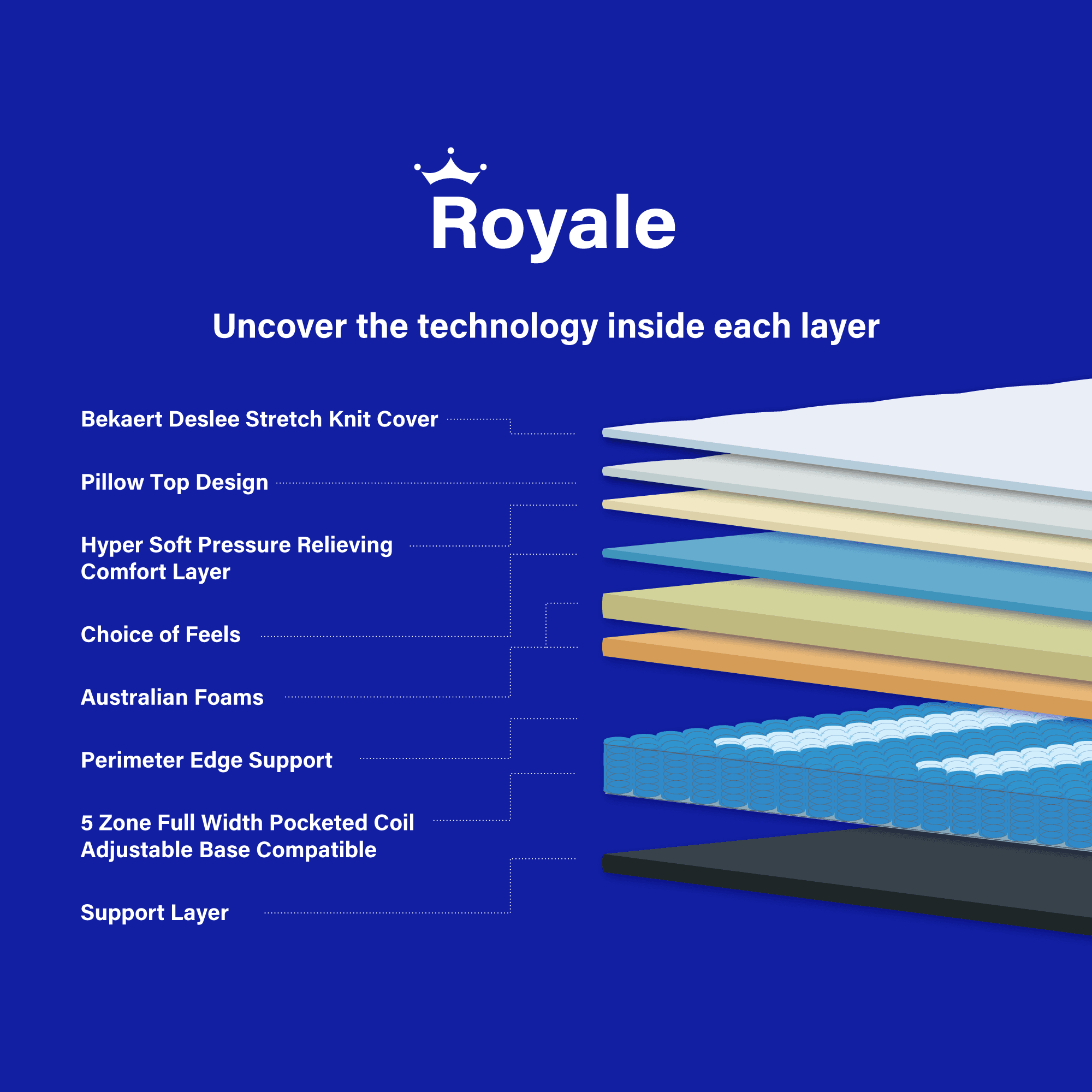 Royale

Uncover the technology inside each layer

Bekaert Deslee Stretch Knit Cover

Pillow Top Design

Hyper Soft Pressure Relieving Comfort Layer

Choice of Feels

Australian Foams

Perimeter Edge Support

5 Zone Full Width Pocketed Coil
Adjustable Base Compatible

Support Layer